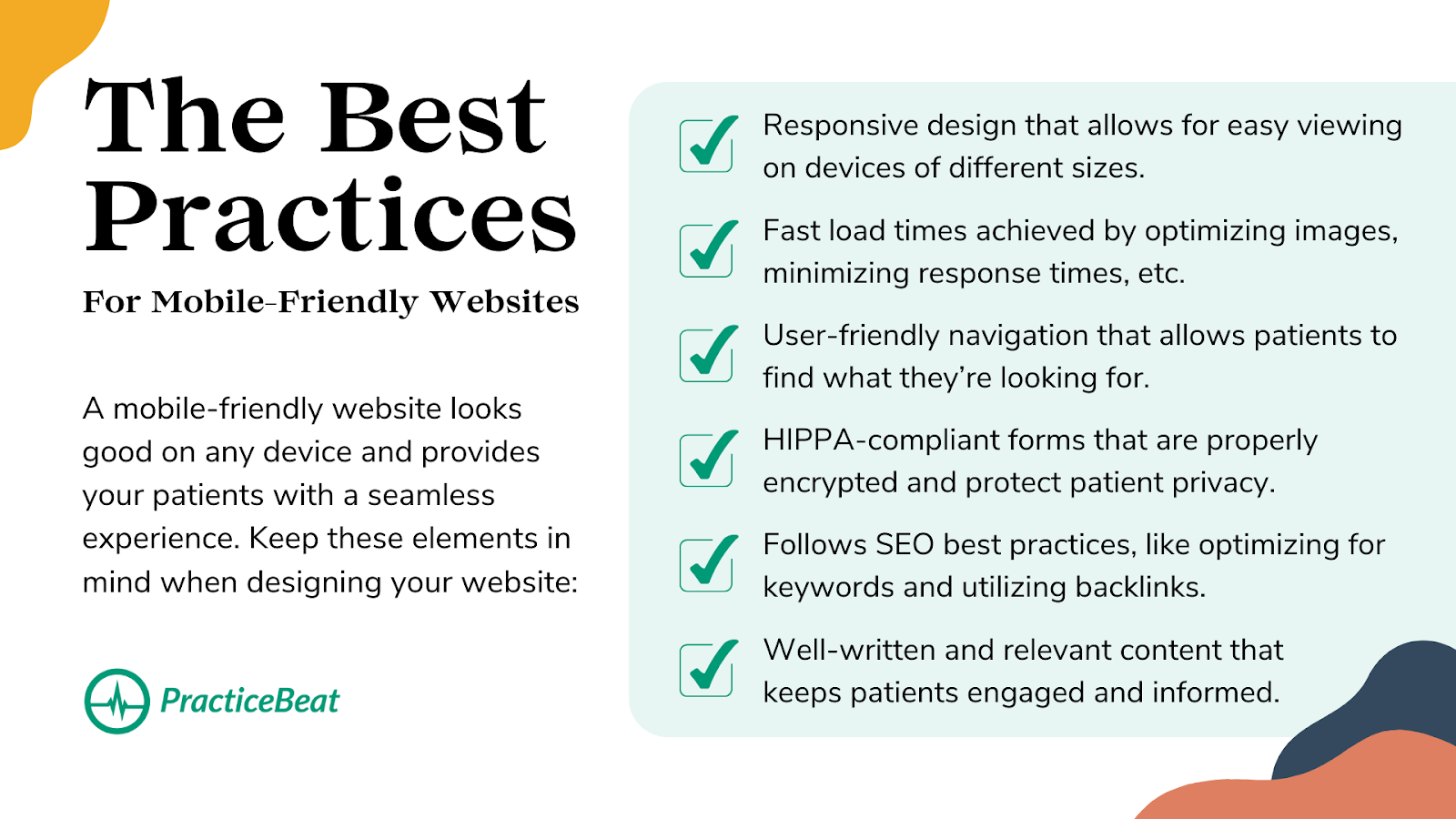 The Best Practices

For Mobile-Friendly Websites

A mobile-friendly website looks good on any device and provides your patients with a seamless experience. Keep these elements in mind when designing your website:

PracticeBeat

Responsive design that allows for easy viewing on devices of different sizes.

Fast load times achieved by optimizing images, minimizing response times, etc.

User-friendly navigation that allows patients to find what they're looking for.

HIPPA-compliant forms that are properly encrypted and protect patient privacy.

Follows SEO best practices, like optimizing for keywords and utilizing backlinks.

Well-written and relevant content that keeps patients engaged and informed.